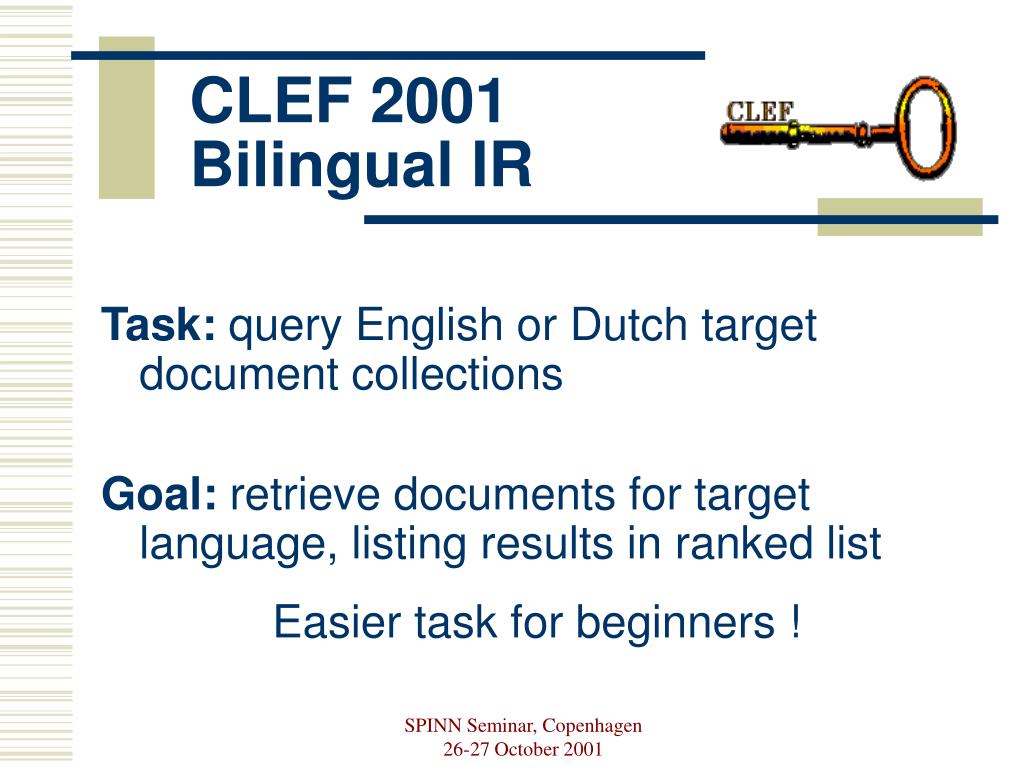 CLEF 2001
Bilingual IR

CLEF

Task: query English or Dutch target document collections

Goal: retrieve documents for target language, listing results in ranked list

Easier task for beginners !

SPINN Seminar, Copenhagen
26-27 October 2001